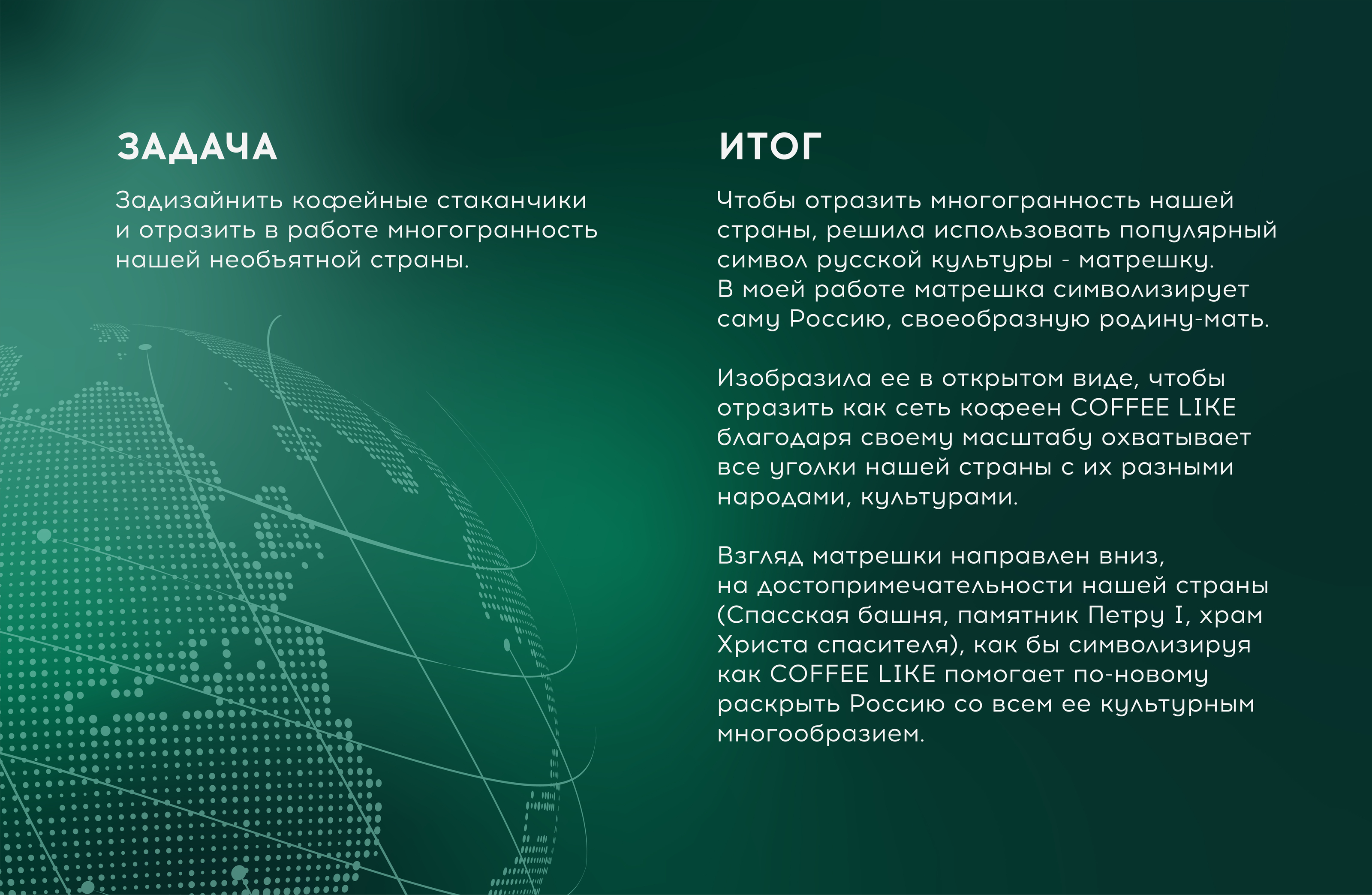 ЗАДАЧА

Задизайнить кофейные стаканчики и отразить в работе многогранность нашей необъятной страны.

ИТОГ

Чтобы отразить многогранность нашей страны, решила использовать популярный символ русской культуры - матрешку. В моей работе матрешка символизирует саму Россию, своеобразную родину-мать.

Изобразила ее в открытом виде, чтобы отразить как сеть кофеен COFFEE LIKE благодаря своему масштабу охватывает все уголки нашей страны с их разными народами, культурами.

Взгляд матрешки направлен вниз, на достопримечательности нашей страны (Спасская башня, памятник Петру I, храм Христа спасителя), как бы символизируя как COFFEE LIKE помогает по-новому раскрыть Россию со всем ее культурным многообразием.